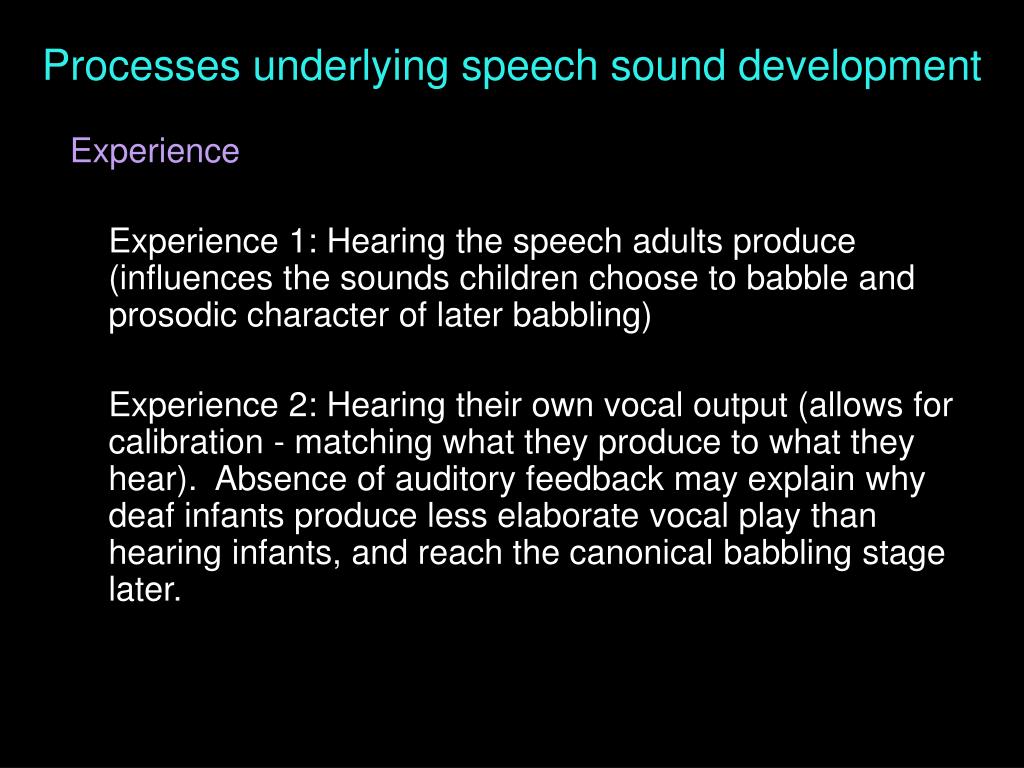 Processes underlying speech sound development

Experience

Experience 1: Hearing the speech adults produce (influences the sounds children choose to babble and prosodic character of later babbling)

Experience 2: Hearing their own vocal output (allows for calibration - matching what they produce to what they hear). Absence of auditory feedback may explain why deaf infants produce less elaborate vocal play than hearing infants, and reach the canonical babbling stage later.